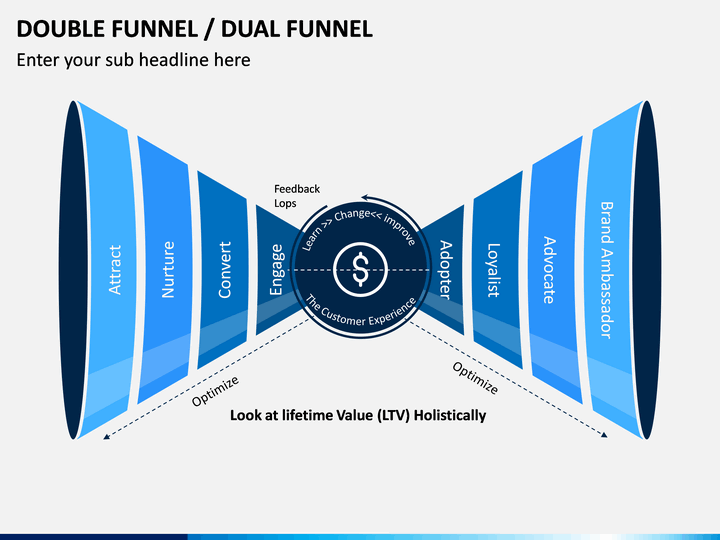 DOUBLE FUNNEL / DUAL FUNNEL

Enter your sub headline here

Attract

Nurture

Convert

Engage

Feedback Lops

Learn >> Change<< improve

$

The Customer Experience

Adopter

Loyalist

Advocate

Brand Ambassador

Optimize

Optimize

Look at lifetime Value (LTV) Holistically